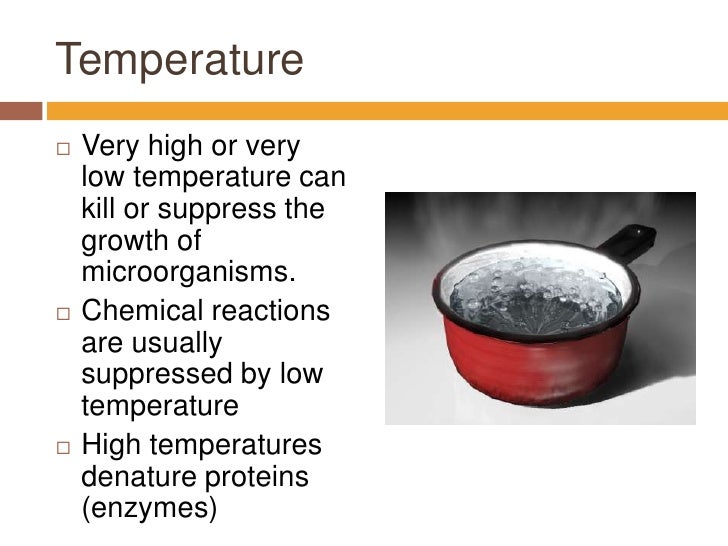 Temperature

□ Very high or very low temperature can kill or suppress the growth of microorganisms.

□ Chemical reactions are usually suppressed by low temperature

□ High temperatures denature proteins (enzymes)